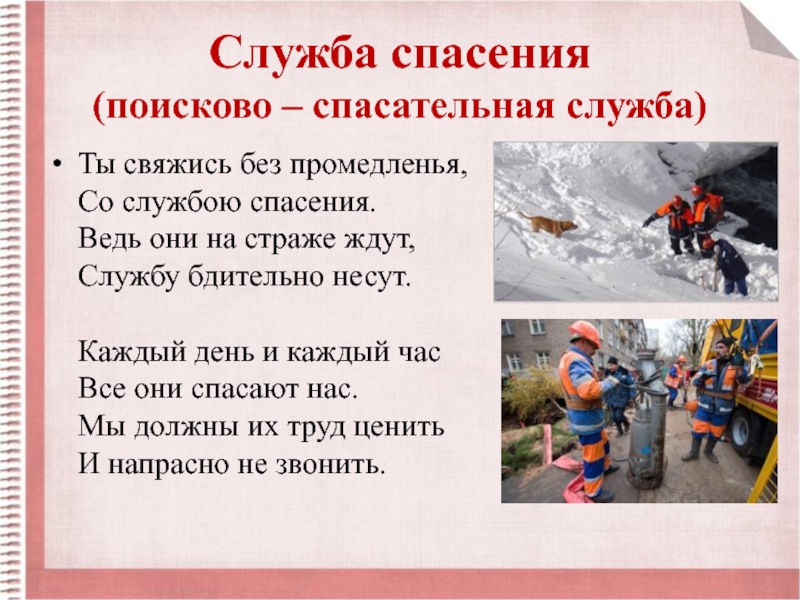 Служба спасения
(поисково – спасательная служба)

• Ты свяжись без промедленья,
Со службою спасения.
Ведь они на страже ждут,
Службу бдительно несут.

Каждый день и каждый час
Все они спасают нас.
Мы должны их труд ценить
И напрасно не звонить.